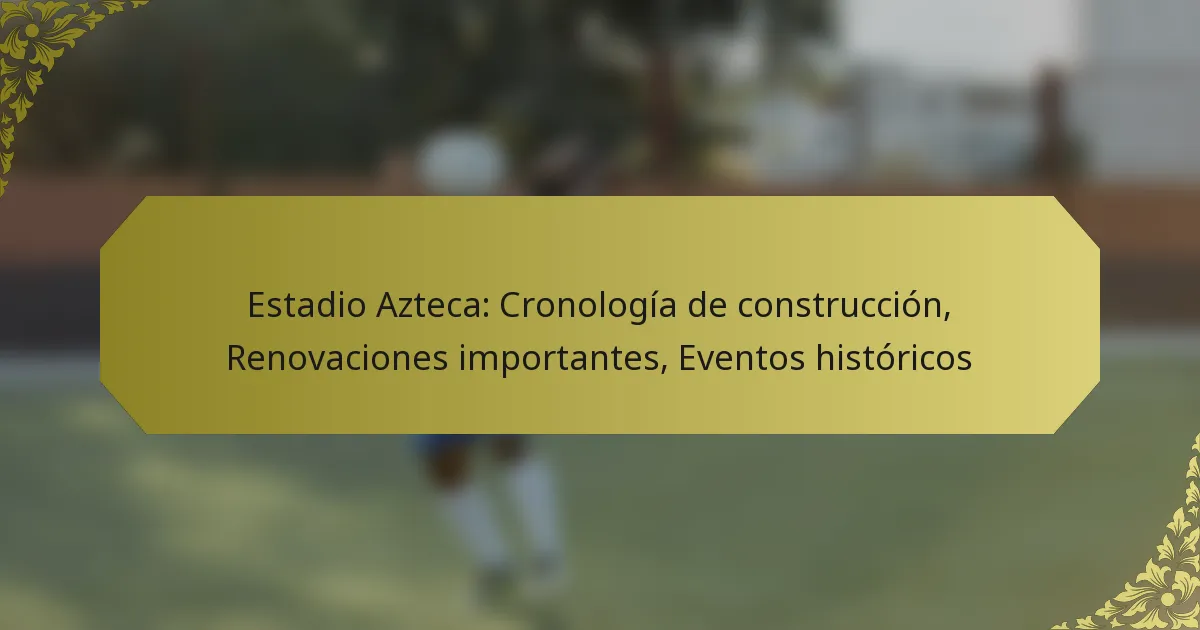 Estadio Azteca: Cronología de construcción, Renovaciones importantes, Eventos históricos